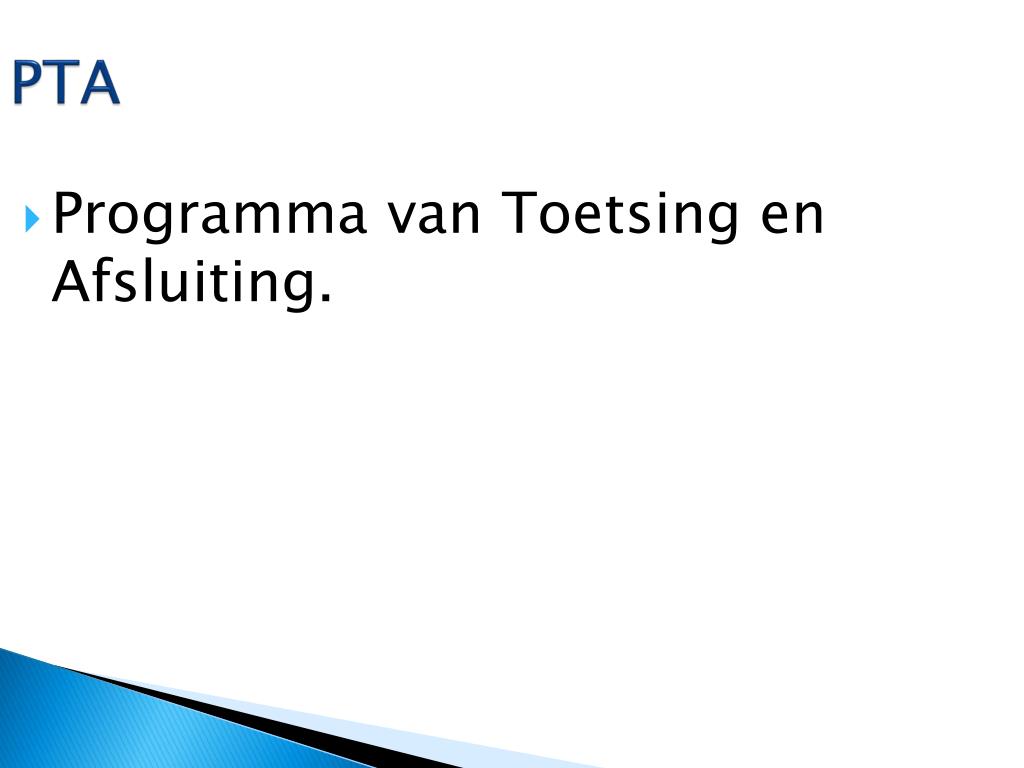 PTA

Programma van Toetsing en Afsluiting.